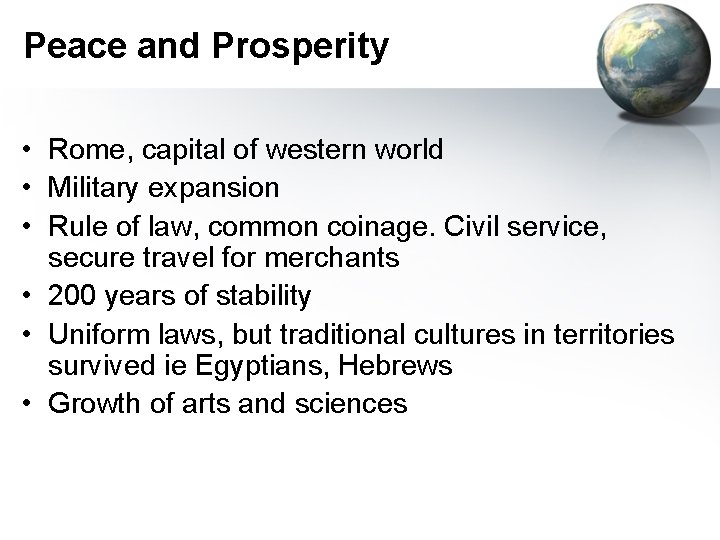 Peace and Prosperity

• Rome, capital of western world
• Military expansion
• Rule of law, common coinage. Civil service, secure travel for merchants
• 200 years of stability
• Uniform laws, but traditional cultures in territories survived ie Egyptians, Hebrews
• Growth of arts and sciences